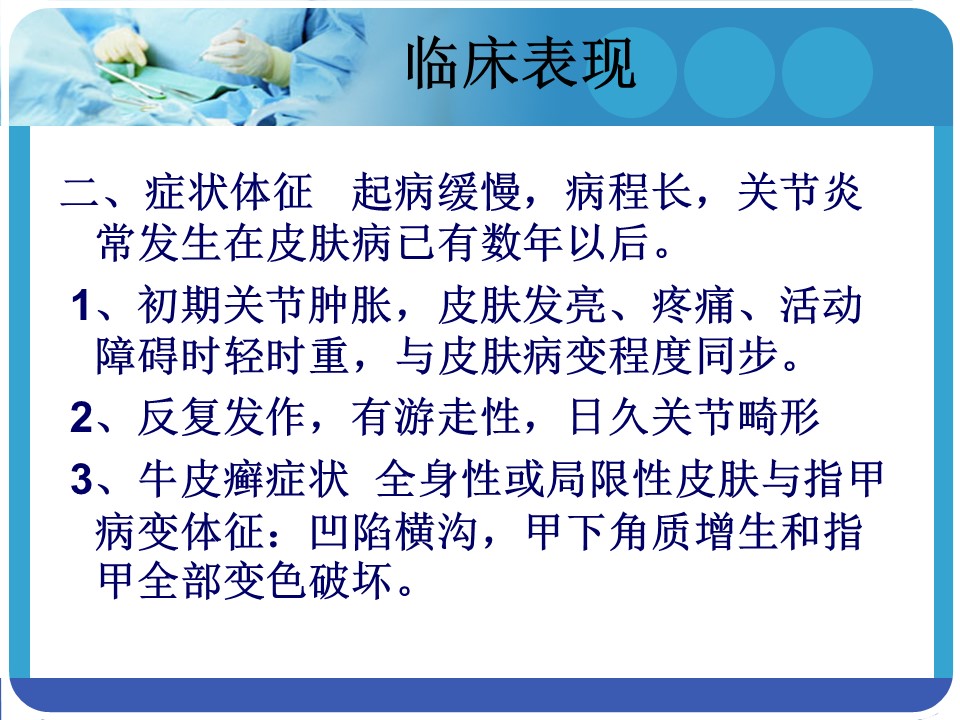 临床表现

二、症状体征 起病缓慢，病程长，关节炎常发生在皮肤病已有数年以后。

1、初期关节肿胀，皮肤发亮、疼痛、活动障碍时轻时重，与皮肤病变程度同步。

2、反复发作，有游走性，日久关节畸形

3、牛皮癣症状 全身性或局限性皮肤与指甲病变体征：凹陷横沟，甲下角质增生和指甲全部变色破坏。